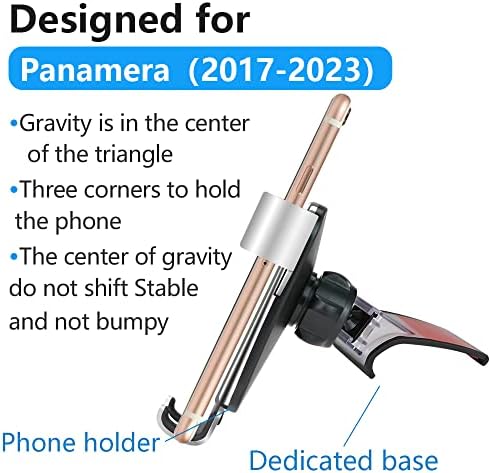 Designed for

Panamera (2017-2023)

•Gravity is in the center of the triangle

•Three corners to hold the phone

•The center of gravity do not shift Stable and not bumpy

Phone holder

Dedicated base